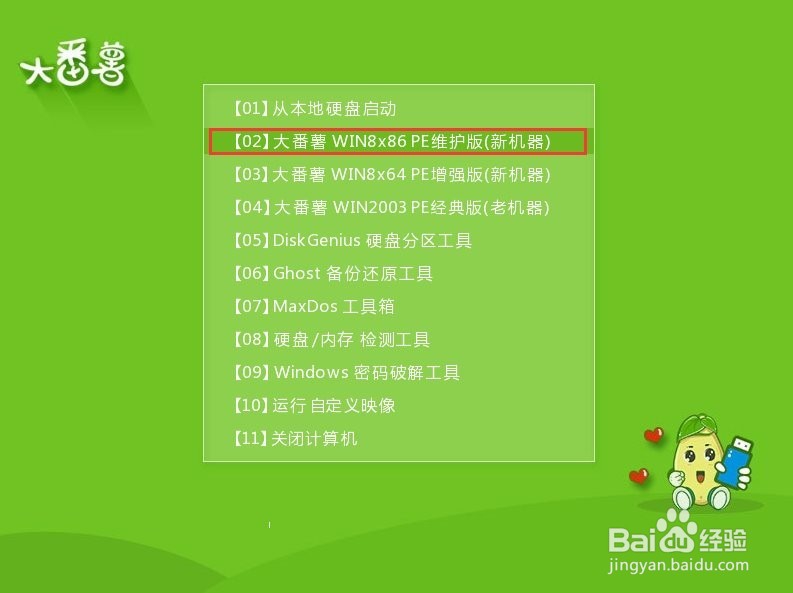 大番薯

【01】从本地硬盘启动
【02】大番薯 WIN8x86 PE维护版(新机器)
【03】大番薯 WIN8x64 PE增强版(新机器)
【04】大番薯 WIN2003 PE经典版(老机器)
【05】DiskGenius 硬盘分区工具
【06】Ghost 备份还原工具
【07】MaxDos 工具箱
【08】硬盘/内存 检测工具
【09】Windows 密码破解工具
【10】运行 自定义映像
【11】关闭计算机

Baidu经验
jingyan.baidu.com